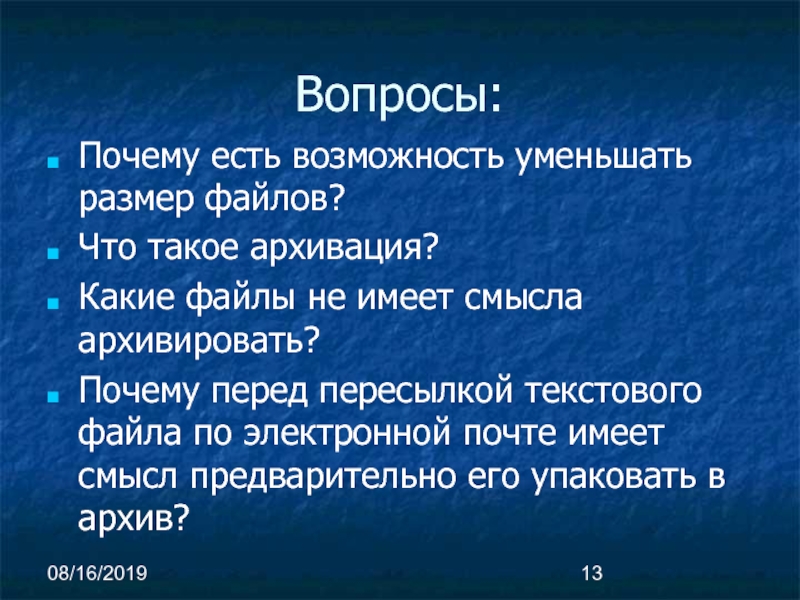 Вопросы:

Почему есть возможность уменьшать размер файлов?

Что такое архивация?

Какие файлы не имеет смысла архивировать?

Почему перед пересылкой текстового файла по электронной почте имеет смысл предварительно его упаковать в архив?

08/16/2019

13